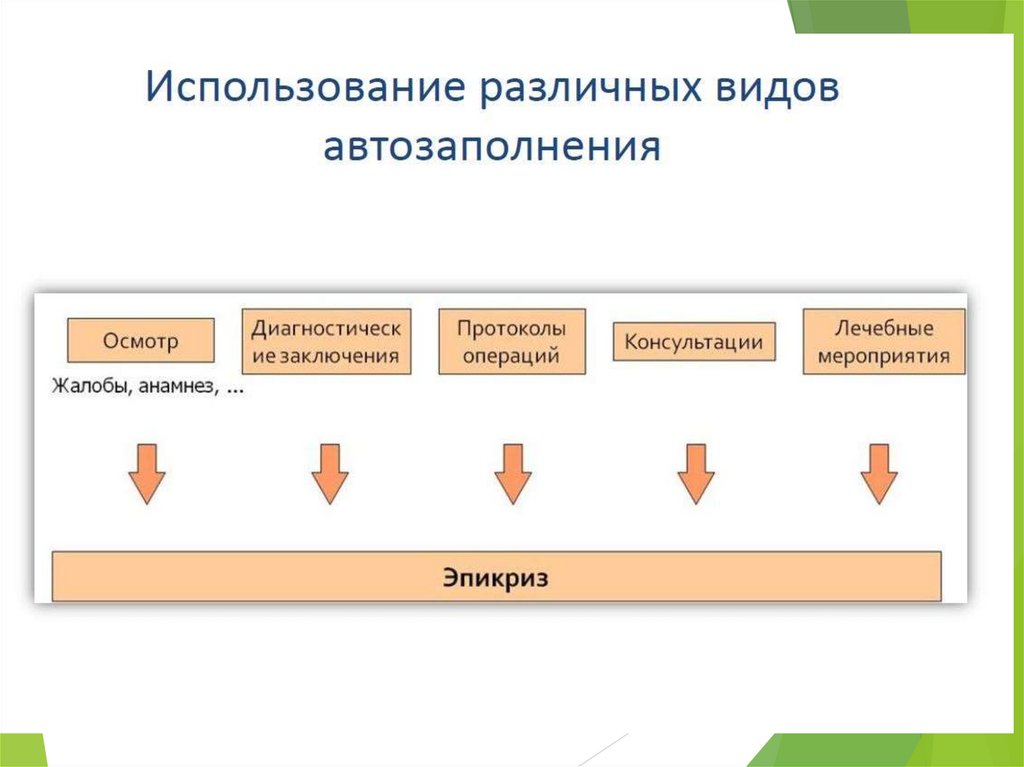 Использование различных видов автозаполнения

Осмотр

Жалобы, анамнез, ...

Диагностические заключения

Протоколы операций

Консультации

Лечебные мероприятия

Эпикриз